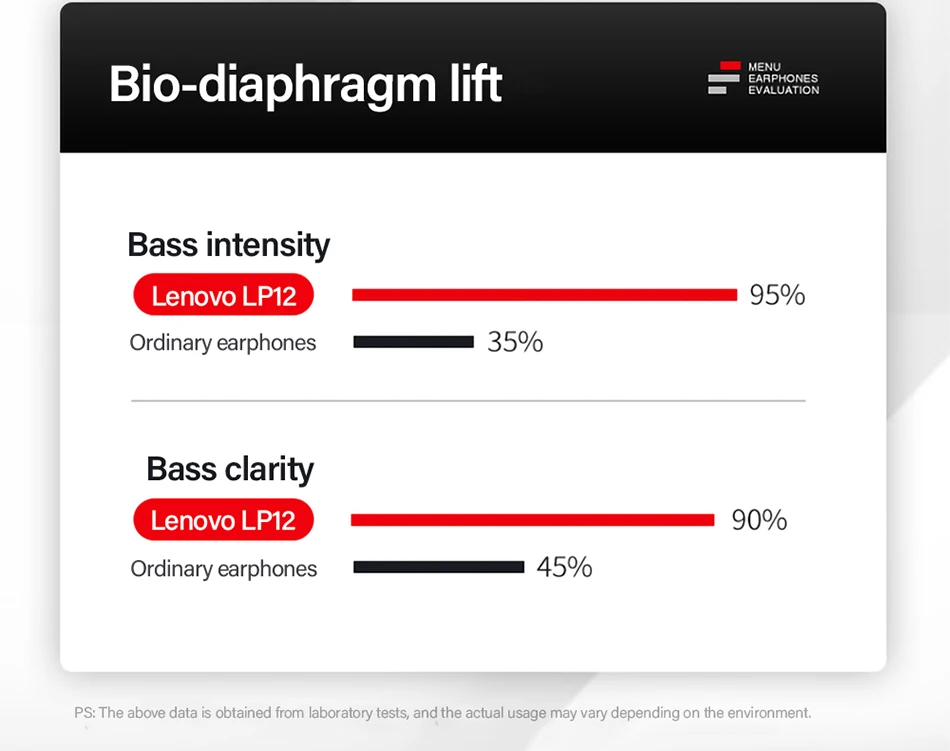 Bio-diaphragm lift

MENU
EARPHONES
EVALUATION

Bass intensity

Lenovo LP12 95%

Ordinary earphones 35%

Bass clarity

Lenovo LP12 90%

Ordinary earphones 45%

PS: The above data is obtained from laboratory tests, and the actual usage may vary depending on the environment.